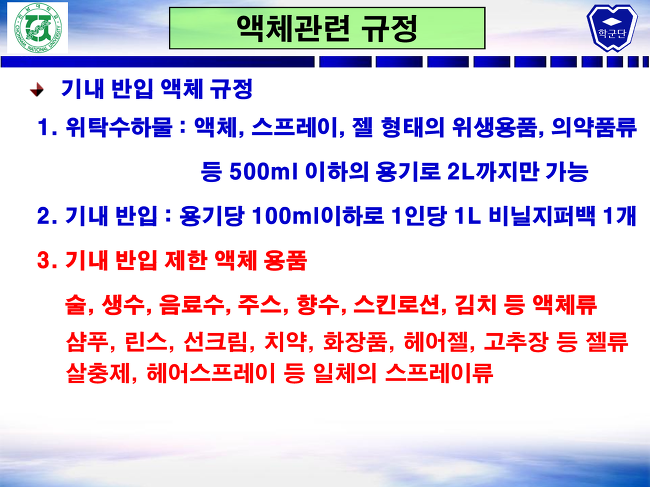 액체관련 규정

학군단

기내 반입 액체 규정

1. 위탁수하물 : 액체, 스프레이, 젤 형태의 위생용품, 의약품류 등 500ml 이하의 용기로 2L까지만 가능

2. 기내 반입 : 용기당 100ml이하로 1인당 1L 비닐지퍼백 1개

3. 기내 반입 제한 액체 용품

술, 생수, 음료수, 주스, 향수, 스킨로션, 김치 등 액체류
샴푸, 린스, 선크림, 치약, 화장품, 헤어젤, 고추장 등 젤류
살충제, 헤어스프레이 등 일체의 스프레이류